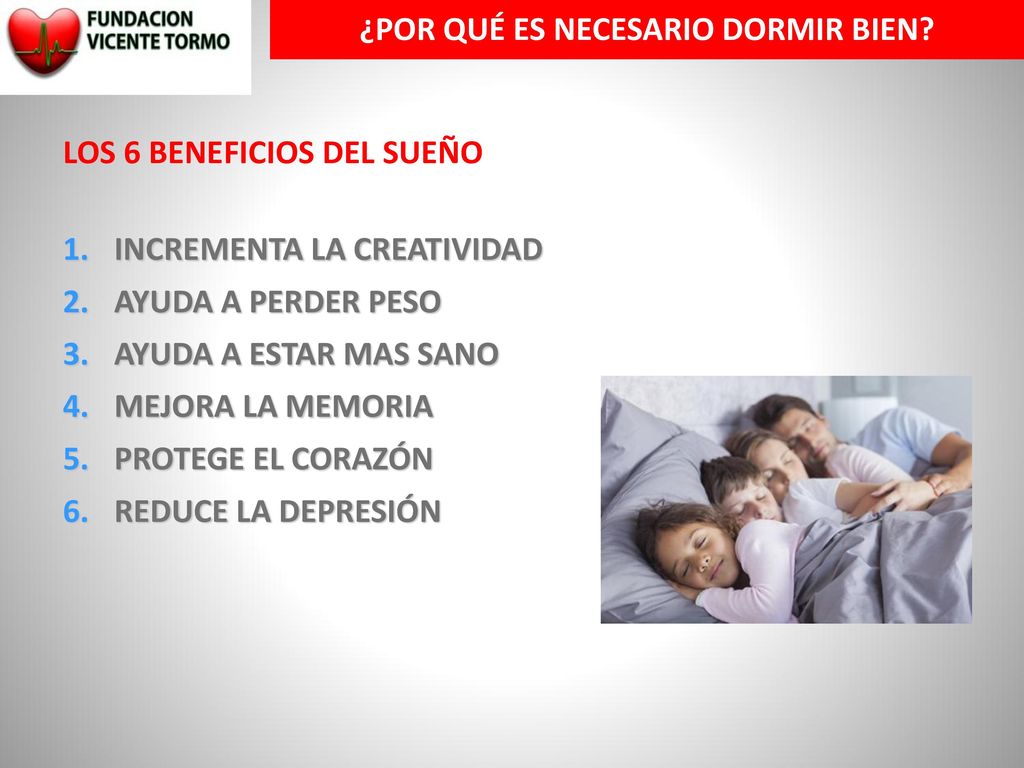 FUNDACION VICENTE TORMO

¿POR QUÉ ES NECESARIO DORMIR BIEN?

LOS 6 BENEFICIOS DEL SUEÑO

1. INCREMENTA LA CREATIVIDAD
2. AYUDA A PERDER PESO
3. AYUDA A ESTAR MAS SANO
4. MEJORA LA MEMORIA
5. PROTEGE EL CORAZÓN
6. REDUCE LA DEPRESIÓN